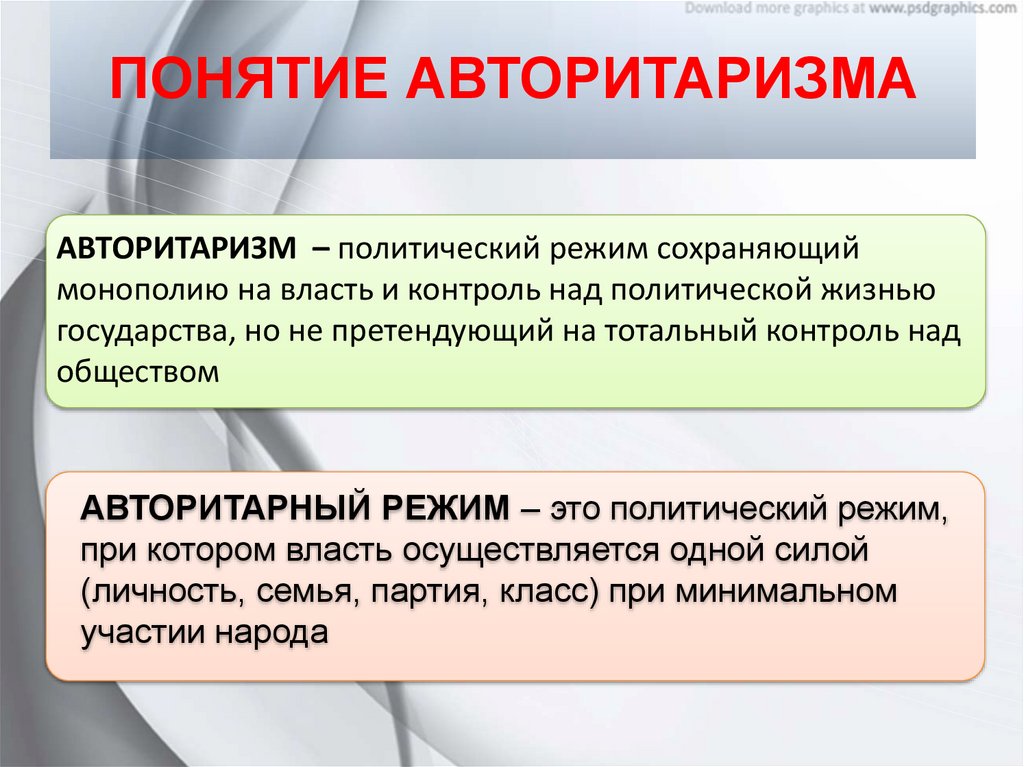 Download more graphics at www.psdgraphics.com

ПОНЯТИЕ АВТОРИТАРИЗМА

АВТОРИТАРИЗМ – политический режим сохраняющий монополию на власть и контроль над политической жизнью государства, но не претендующий на тотальный контроль над обществом

АВТОРИТАРНЫЙ РЕЖИМ – это политический режим, при котором власть осуществляется одной силой (личность, семья, партия, класс) при минимальном участии народа